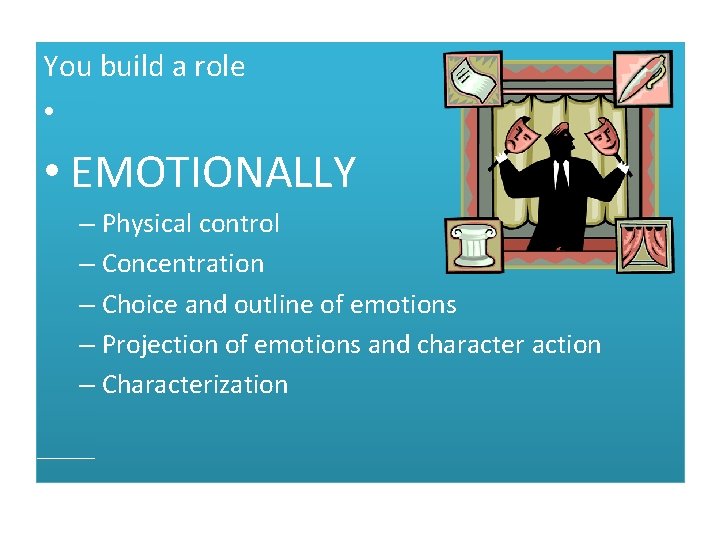 You build a role

•

• EMOTIONALLY

– Physical control

– Concentration

– Choice and outline of emotions

– Projection of emotions and character action

– Characterization